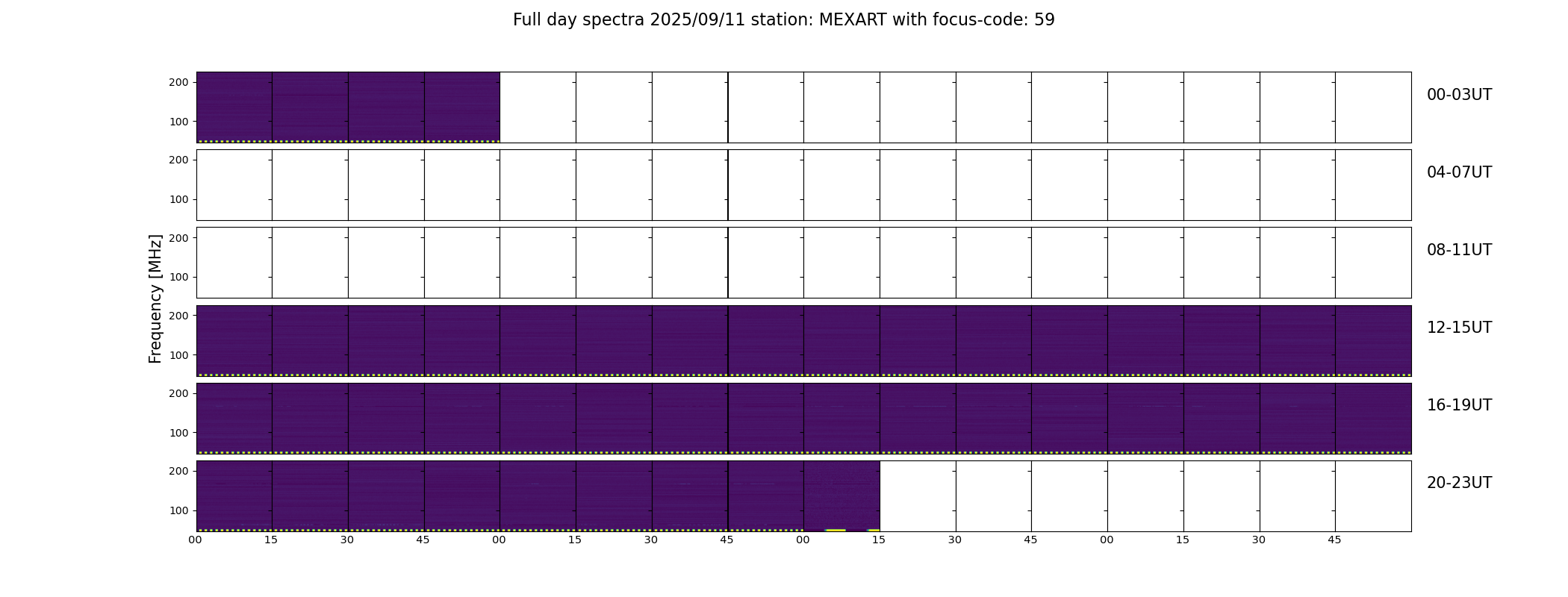 Full day spectra 2025/09/11 station: MEXART with focus-code: 59

Frequency [MHz]

200
100
00-03UT

200
100
04-07UT

200
100
08-11UT

200
100
12-15UT

200
100
16-19UT

200
100
20-23UT

00 15 30 45 00 15 30 45 00 15 30 45 00 15 30 45